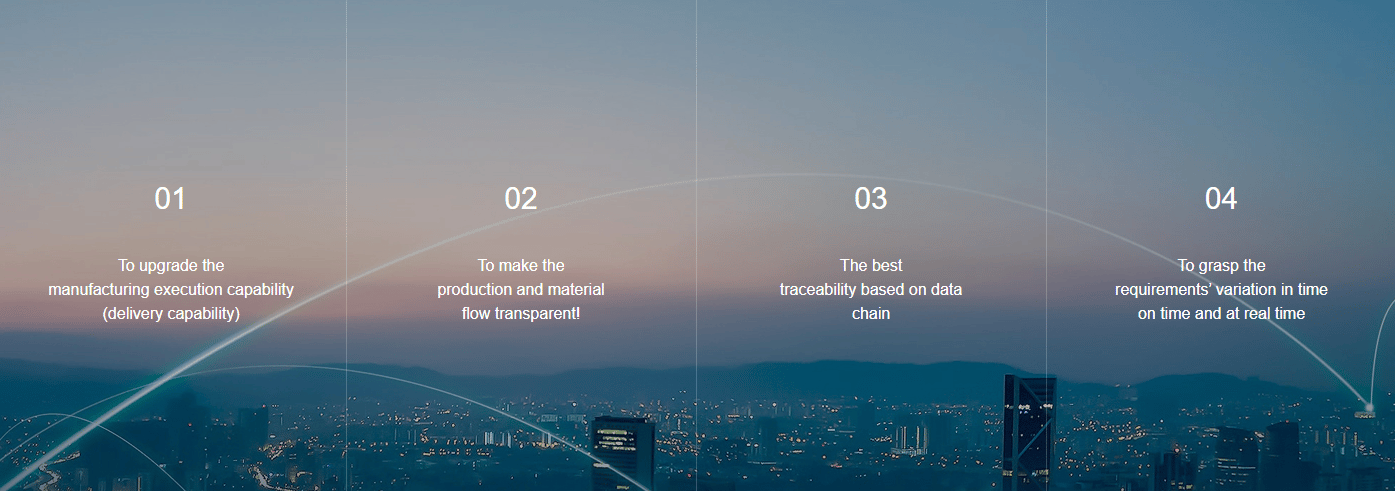 01

To upgrade the manufacturing execution capability (delivery capability)

02

To make the production and material flow transparent!

03

The best traceability based on data chain

04

To grasp the requirements' variation in time on time and at real time